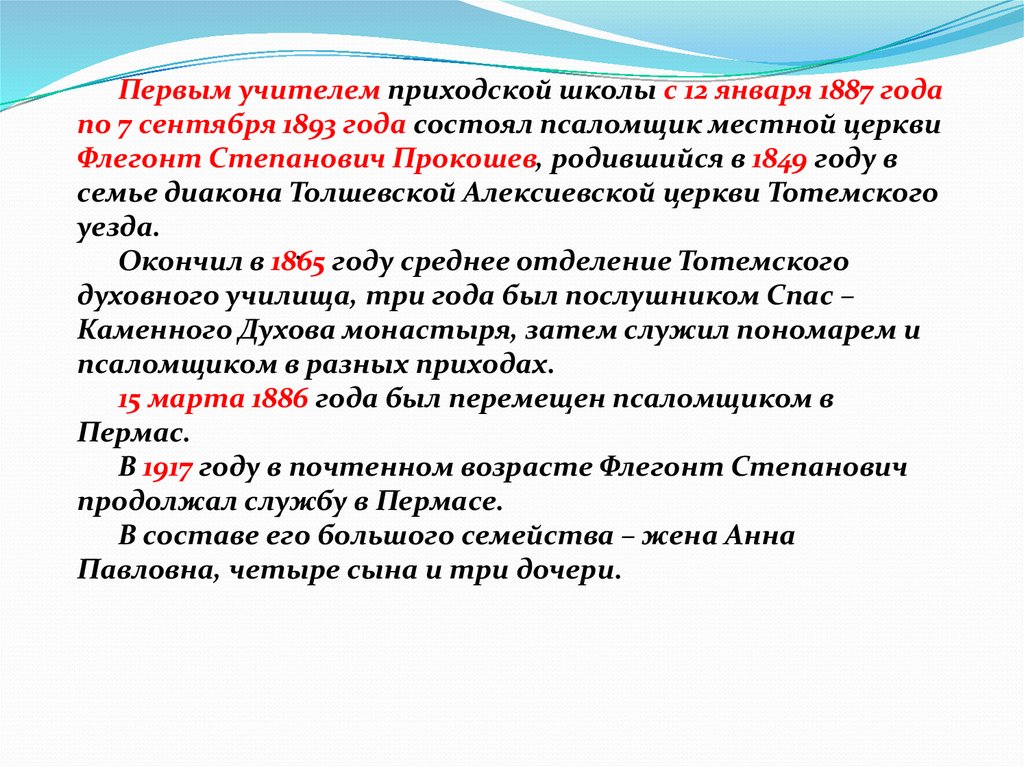 Первым учителем приходской школы с 12 января 1887 года по 7 сентября 1893 года состоял псаломщик местной церкви Флегонт Степанович Прокошев, родившийся в 1849 году в семье диакона Толшевской Алексиевской церкви Тотемского уезда.

Окончил в 1865 году среднее отделение Тотемского духовного училища, три года был послушником Спас – Каменного Духова монастыря, затем служил пономарем и псаломщиком в разных приходах.

15 марта 1886 года был перемещен псаломщиком в Пермас.

В 1917 году в почтенном возрасте Флегонт Степанович продолжал службу в Пермасе.

В составе его большого семейства – жена Анна Павловна, четыре сына и три дочери.